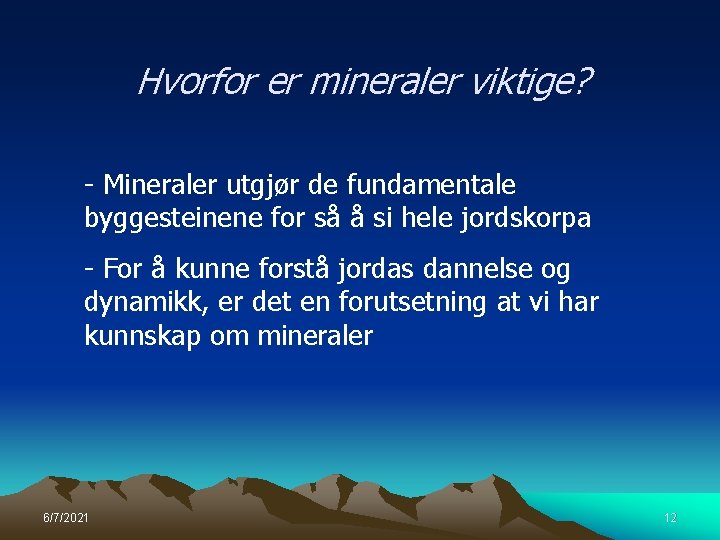 Hvorfor er mineraler viktige?

- Mineraler utgjør de fundamentale byggesteinene for så å si hele jordskorpa

- For å kunne forstå jordas dannelse og dynamikk, er det en forutsetning at vi har kunnskap om mineraler

6/7/2021

12